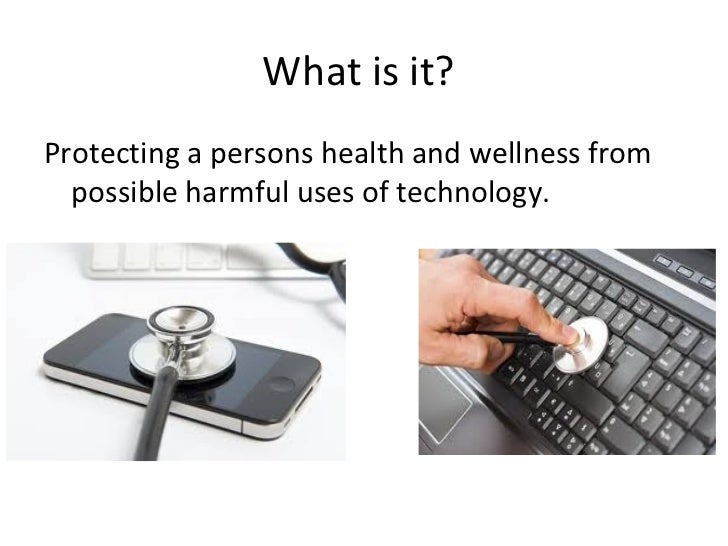 What is it?

Protecting a persons health and wellness from possible harmful uses of technology.